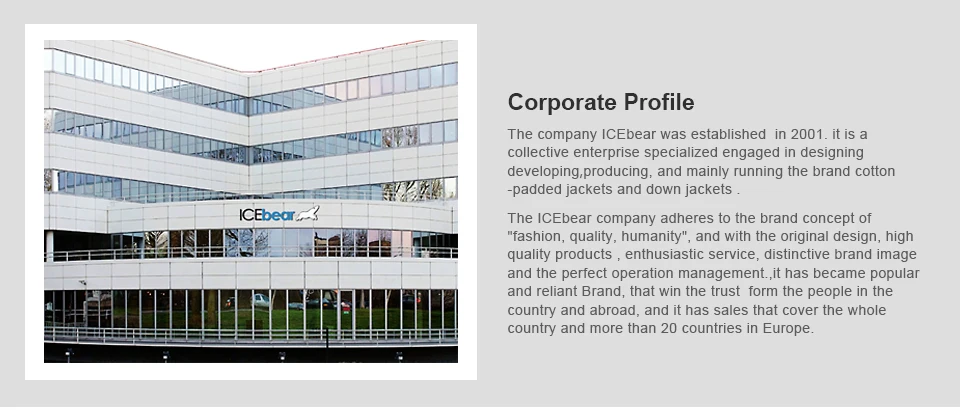 ICEbear

Corporate Profile

The company ICEbear was established  in 2001. it is a collective enterprise specialized engaged in designing developing,producing, and mainly running the brand cotton -padded jackets and down jackets .

The ICEbear company adheres to the brand concept of "fashion, quality, humanity", and with the original design, high quality products , enthusiastic service, distinctive brand image and the perfect operation management.,it has became popular and reliant Brand, that win the trust  form the people in the country and abroad, and it has sales that cover the whole country and more than 20 countries in Europe.